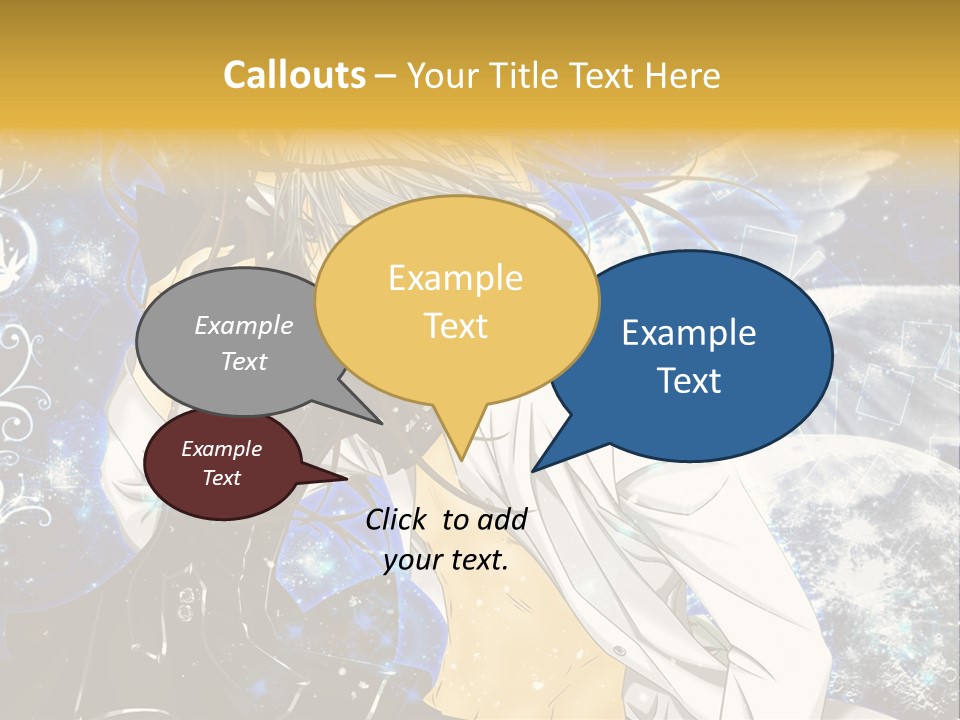 Callouts – Your Title Text Here

Example Text

Example Text

Example Text

Example Text

Click to add your text.